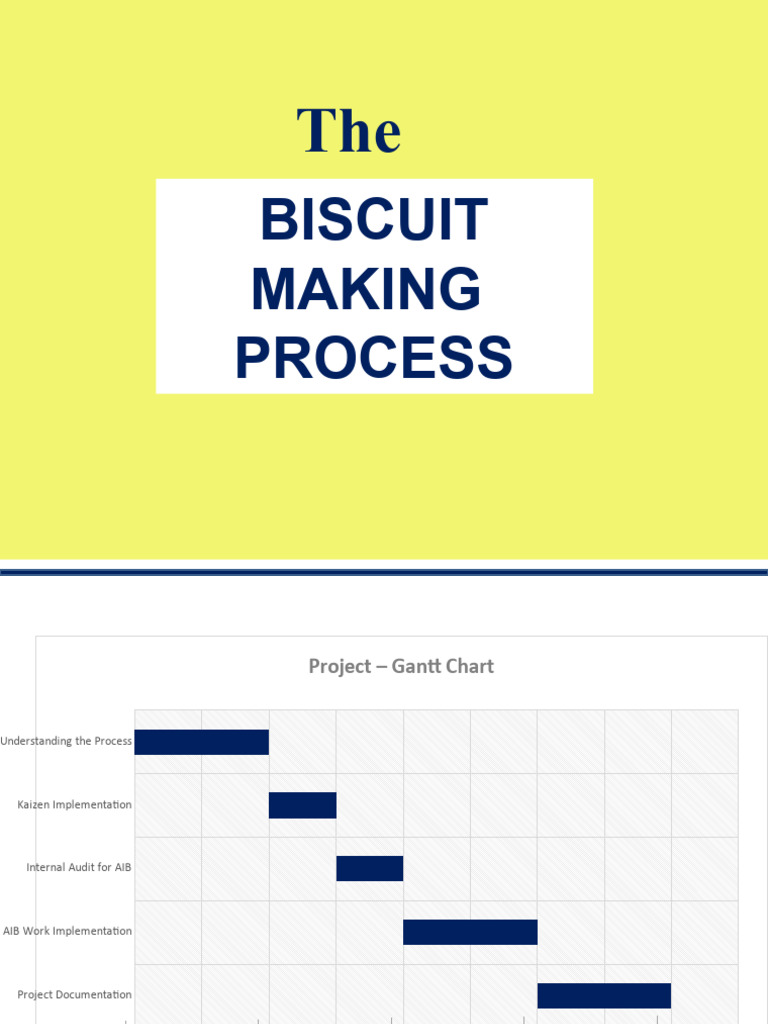 The

BISCUIT MAKING PROCESS

Project – Gantt Chart

Understanding the Process

Kaizen Implementation

Internal Audit for AIB

AIB Work Implementation

Project Documentation